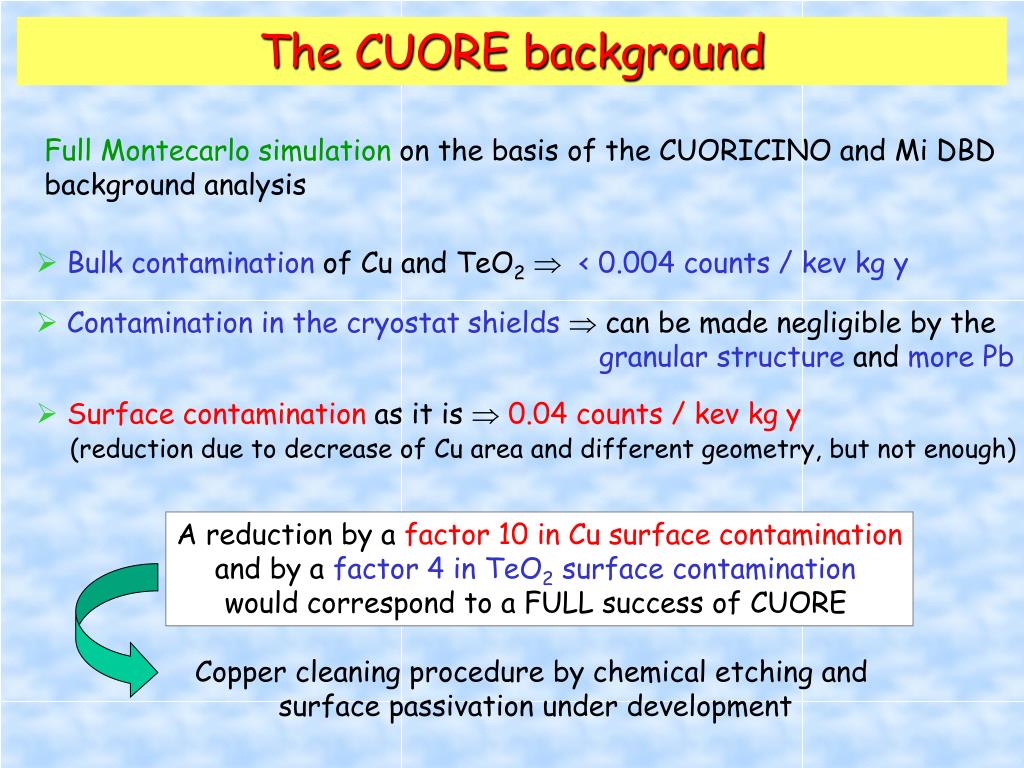 The CUORE background

Full Montecarlo simulation on the basis of the CUORICINO and Mi DBD background analysis

➢ Bulk contamination of Cu and $TeO_2$ $\Rightarrow$ < 0.004 counts / kev kg y

➢ Contamination in the cryostat shields $\Rightarrow$ can be made negligible by the granular structure and more Pb

➢ Surface contamination as it is $\Rightarrow$ 0.04 counts / kev kg y
(reduction due to decrease of Cu area and different geometry, but not enough)

A reduction by a factor 10 in Cu surface contamination and by a factor 4 in $TeO_2$ surface contamination would correspond to a FULL success of CUORE

Copper cleaning procedure by chemical etching and surface passivation under development